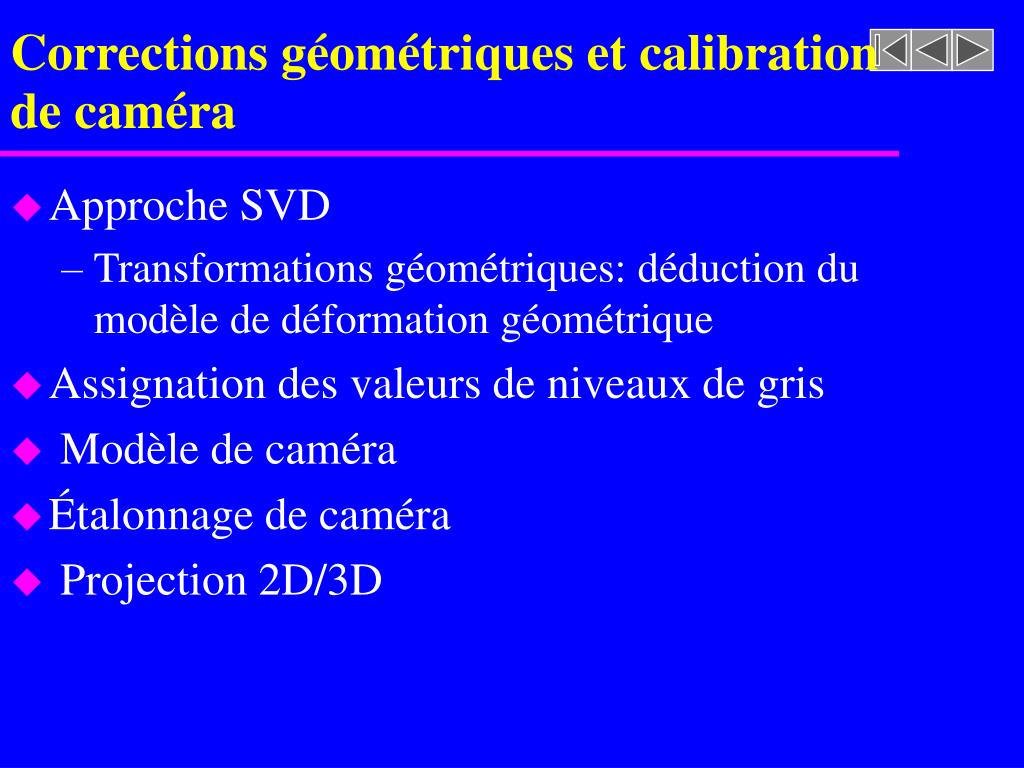 Corrections géométriques et calibration de caméra

Approche SVD

– Transformations géométriques: déduction du modèle de déformation géométrique

Assignation des valeurs de niveaux de gris

Modèle de caméra

Étalonnage de caméra

Projection 2D/3D